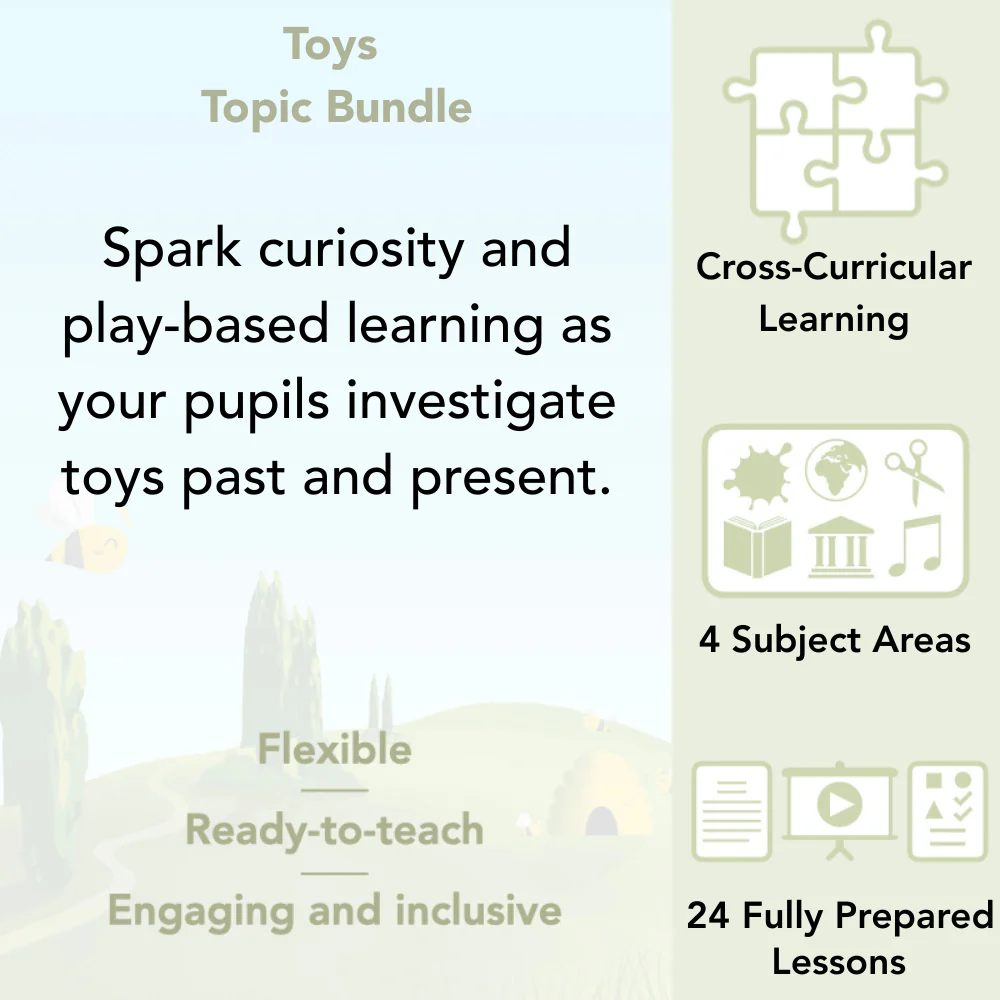 Toys
Topic Bundle

Spark curiosity and play-based learning as your pupils investigate toys past and present.

Flexible

Ready-to-teach

Engaging and inclusive

Cross-Curricular Learning

4 Subject Areas

24 Fully Prepared Lessons